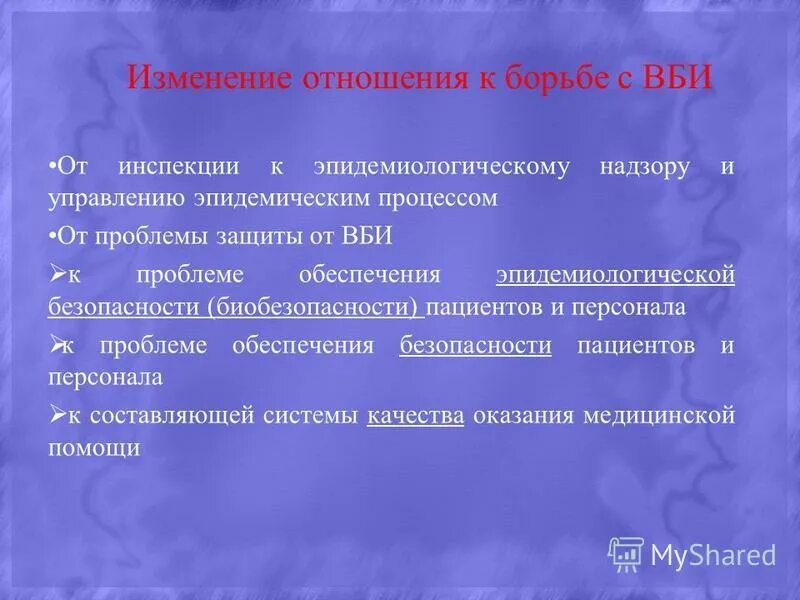 Изменение отношения к борьбе с ВБИ

•От инспекции к эпидемиологическому надзору и управлению эпидемическим процессом

•От проблемы защиты от ВБИ

➢к проблеме обеспечения эпидемиологической безопасности (биобезопасности) пациентов и персонала

➢к проблеме обеспечения безопасности пациентов и персонала

➢к составляющей системы качества оказания медицинской помощи

MyShared